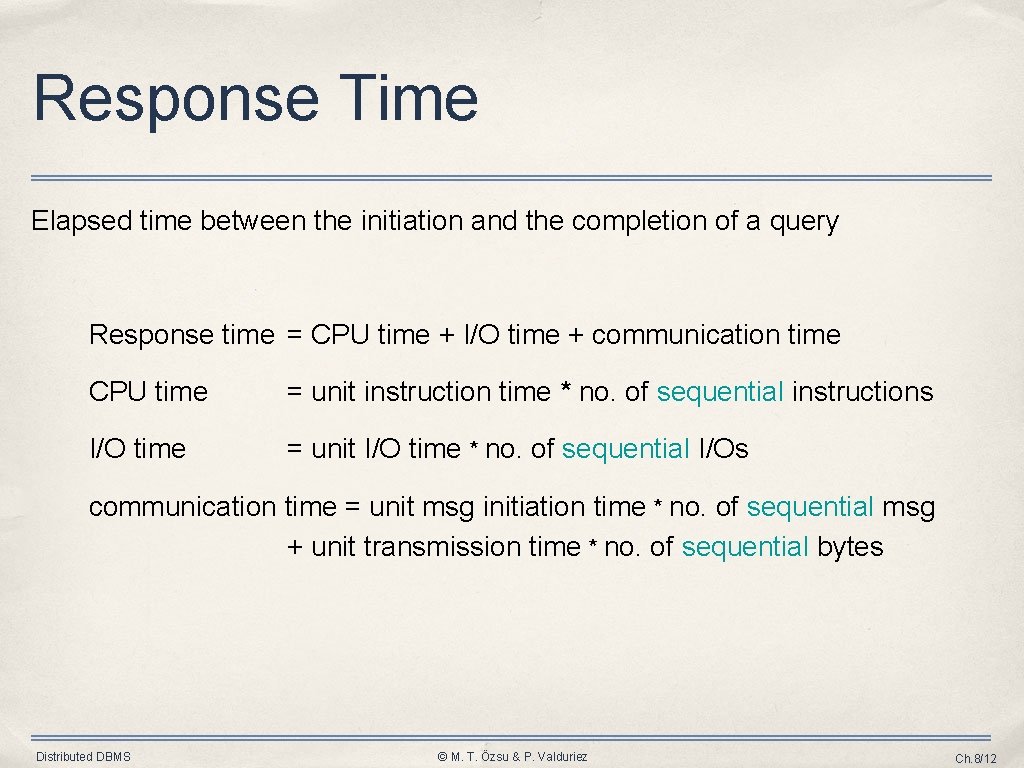 Response Time

Elapsed time between the initiation and the completion of a query

Response time = CPU time + I/O time + communication time

CPU time = unit instruction time * no. of sequential instructions

I/O time = unit I/O time * no. of sequential I/Os

communication time = unit msg initiation time * no. of sequential msg + unit transmission time * no. of sequential bytes

Distributed DBMS

© M. T. Özsu & P. Valduriez

Ch.8/12